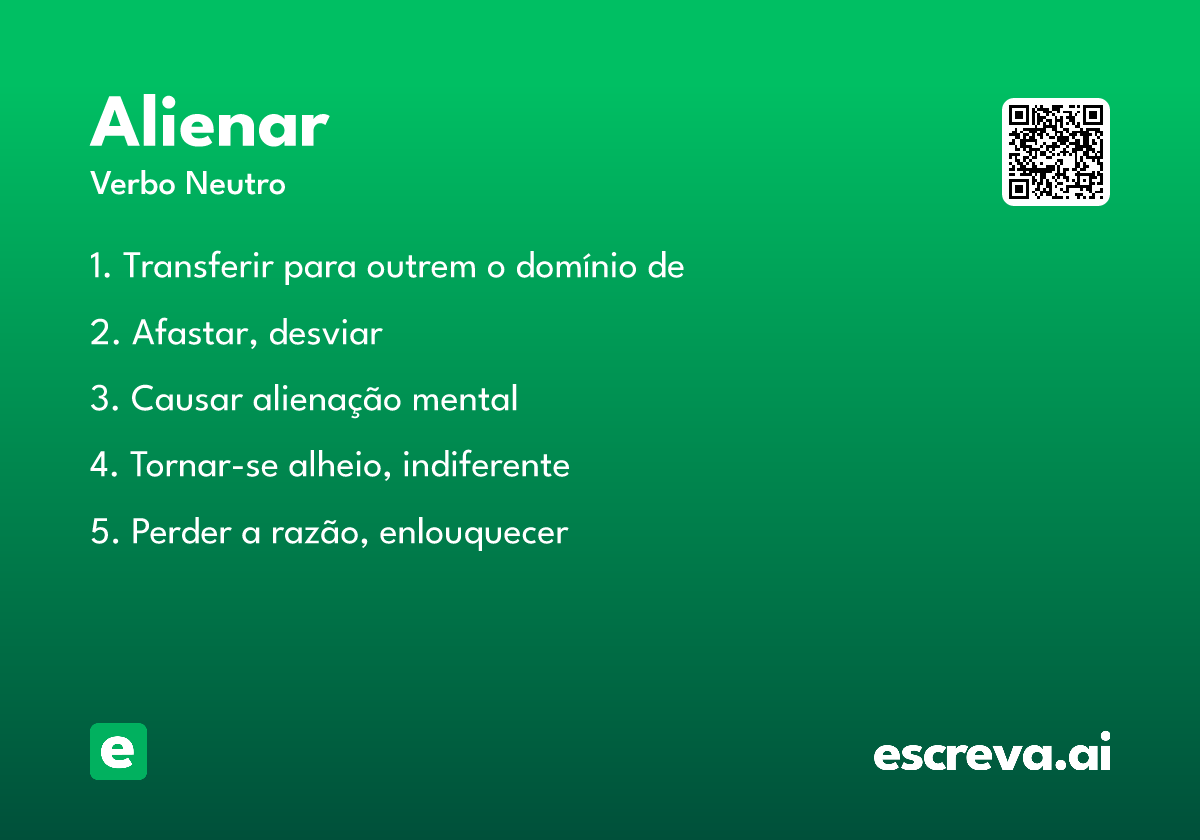 Alienar
Verbo Neutro

1. Transferir para outrem o domínio de

2. Afastar, desviar

3. Causar alienação mental

4. Tornar-se alheio, indiferente

5. Perder a razão, enlouquecer

e

escreva.ai